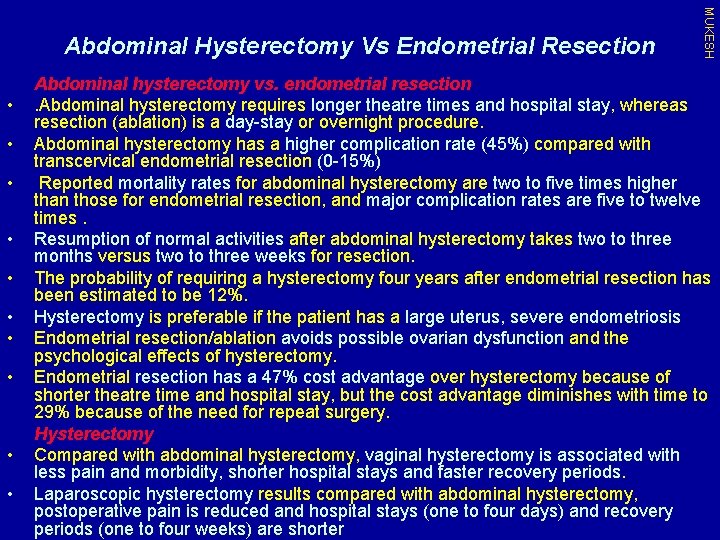 MUKESH

Abdominal Hysterectomy Vs Endometrial Resection

Abdominal hysterectomy vs. endometrial resection

• .Abdominal hysterectomy requires longer theatre times and hospital stay, whereas resection (ablation) is a day-stay or overnight procedure.
• Abdominal hysterectomy has a higher complication rate (45%) compared with transcervical endometrial resection (0-15%)
• Reported mortality rates for abdominal hysterectomy are two to five times higher than those for endometrial resection, and major complication rates are five to twelve times .
• Resumption of normal activities after abdominal hysterectomy takes two to three months versus two to three weeks for resection.
• The probability of requiring a hysterectomy four years after endometrial resection has been estimated to be 12%.
• Hysterectomy is preferable if the patient has a large uterus, severe endometriosis
• Endometrial resection/ablation avoids possible ovarian dysfunction and the psychological effects of hysterectomy.
• Endometrial resection has a 47% cost advantage over hysterectomy because of shorter theatre time and hospital stay, but the cost advantage diminishes with time to 29% because of the need for repeat surgery.

Hysterectomy

• Compared with abdominal hysterectomy, vaginal hysterectomy is associated with less pain and morbidity, shorter hospital stays and faster recovery periods.
• Laparoscopic hysterectomy results compared with abdominal hysterectomy, postoperative pain is reduced and hospital stays (one to four days) and recovery periods (one to four weeks) are shorter